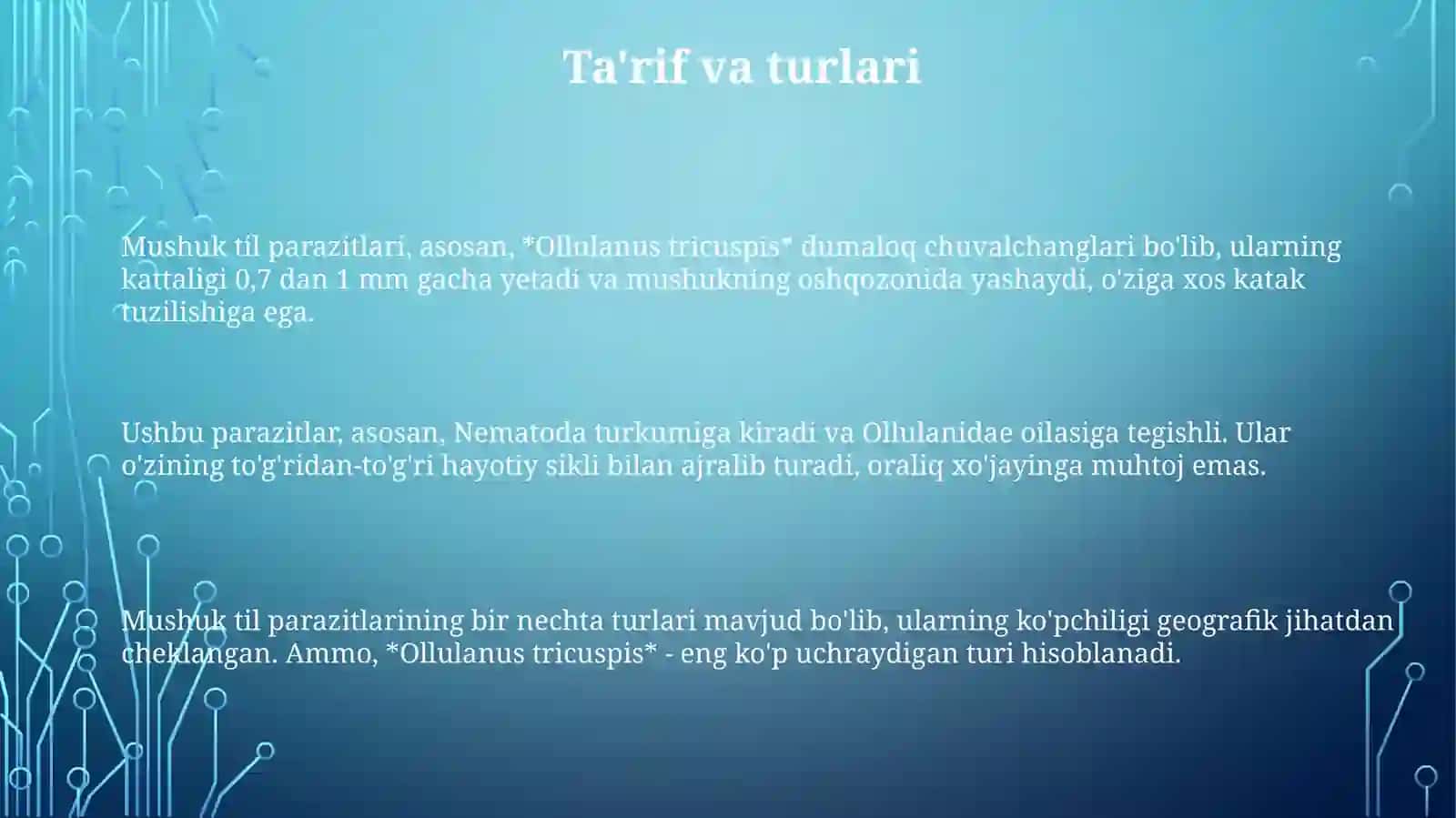 Ta'rif va turlari

Mushuk til parazitlari, asosan, *Ollulanus tricuspis* dumaloq chuvalchanglari bo'lib, ularning kattaligi 0,7 dan 1 mm gacha yetadi va mushukning oshqozonida yashaydi, o'ziga xos katak tuzilishiga ega.

Ushbu parazitlar, asosan, Nematoda turkumiga kiradi va Ollulanidae oilasiga tegishli. Ular o'zining to'g'ridan-to'g'ri hayotiy sikli bilan ajralib turadi, oraliq xo'jayinga muhtoj emas.

Mushuk til parazitlarining bir nechta turlari mavjud bo'lib, ularning ko'pchiligi geografik jihatdan cheklangan. Ammo, *Ollulanus tricuspis* - eng ko'p uchraydigan turi hisoblanadi.